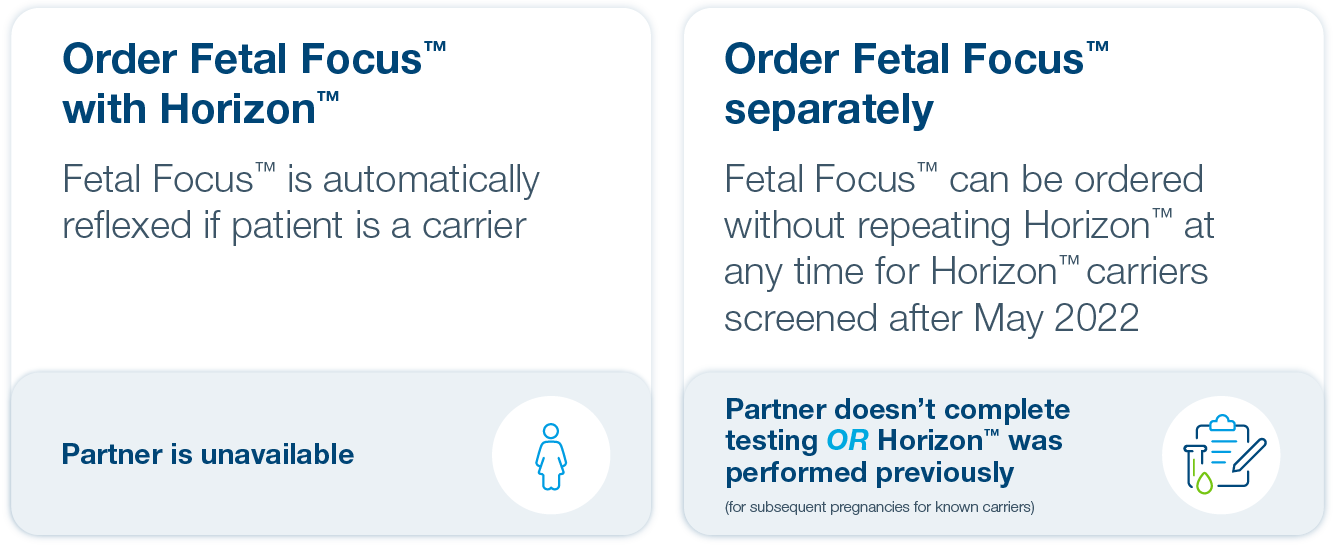 Order Fetal Focus™ with Horizon™

Fetal Focus™ is automatically reflexed if patient is a carrier

Partner is unavailable

Order Fetal Focus™ separately

Fetal Focus™ can be ordered without repeating Horizon™ at any time for Horizon™ carriers screened after May 2022

Partner doesn't complete testing OR Horizon™ was performed previously

(for subsequent pregnancies for known carriers)